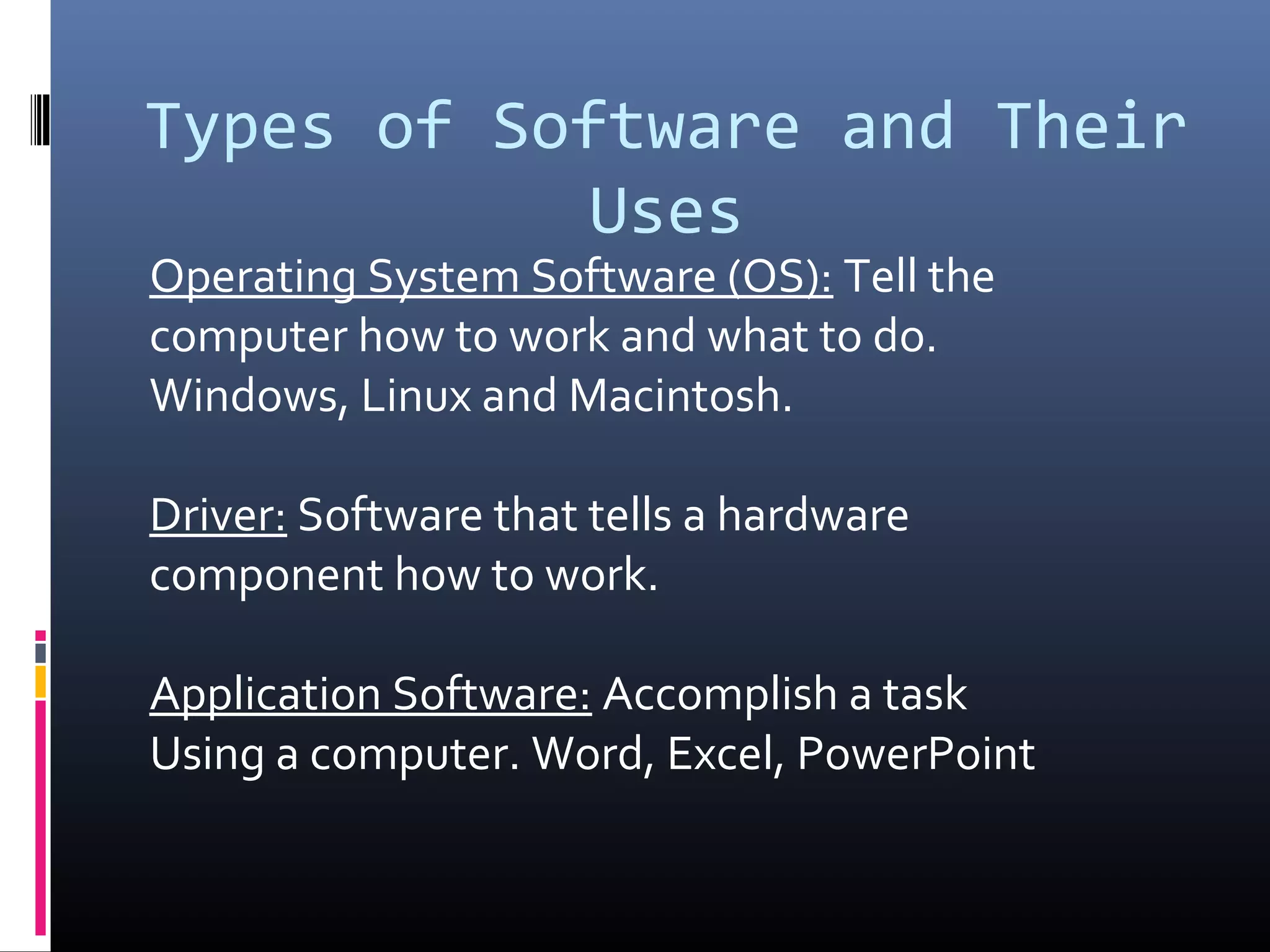 Types of Software and Their Uses

Operating System Software (OS): Tell the computer how to work and what to do. Windows, Linux and Macintosh.

Driver: Software that tells a hardware component how to work.

Application Software: Accomplish a task Using a computer. Word, Excel, PowerPoint